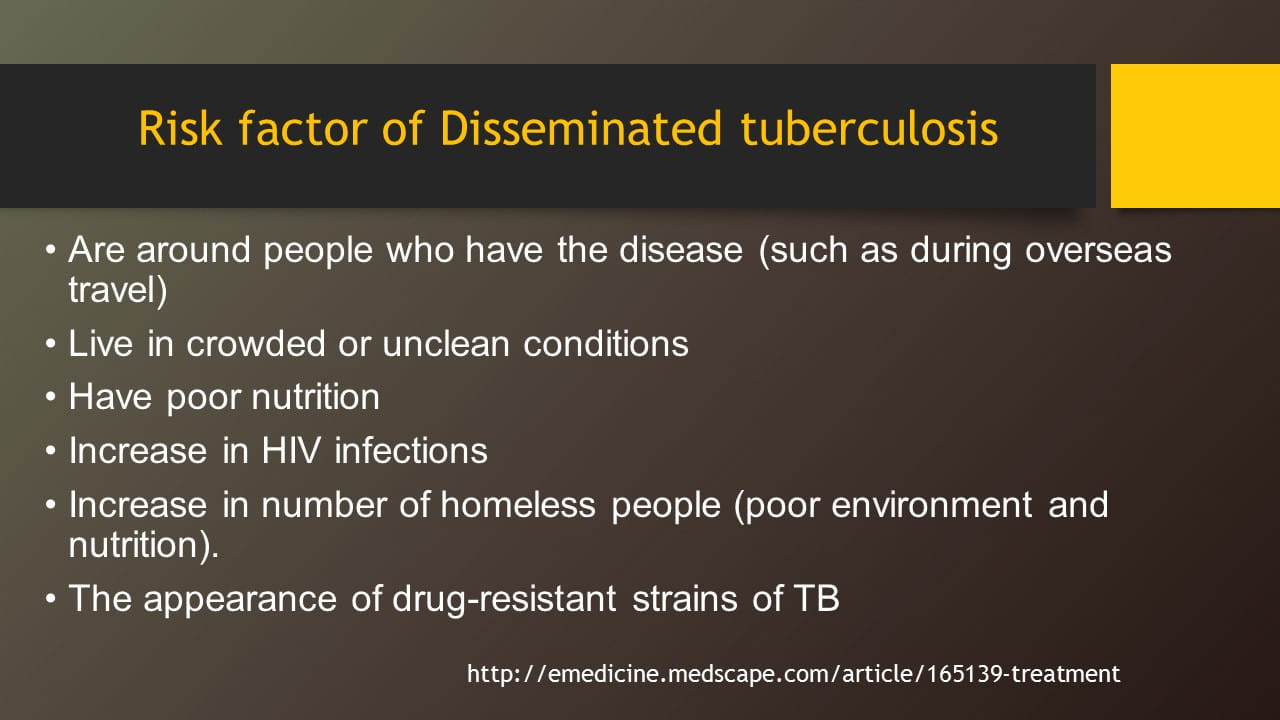 Risk factor of Disseminated tuberculosis

• Are around people who have the disease (such as during overseas travel)

• Live in crowded or unclean conditions

• Have poor nutrition

• Increase in HIV infections

• Increase in number of homeless people (poor environment and nutrition).

• The appearance of drug-resistant strains of TB

http://emedicine.medscape.com/article/165139-treatment